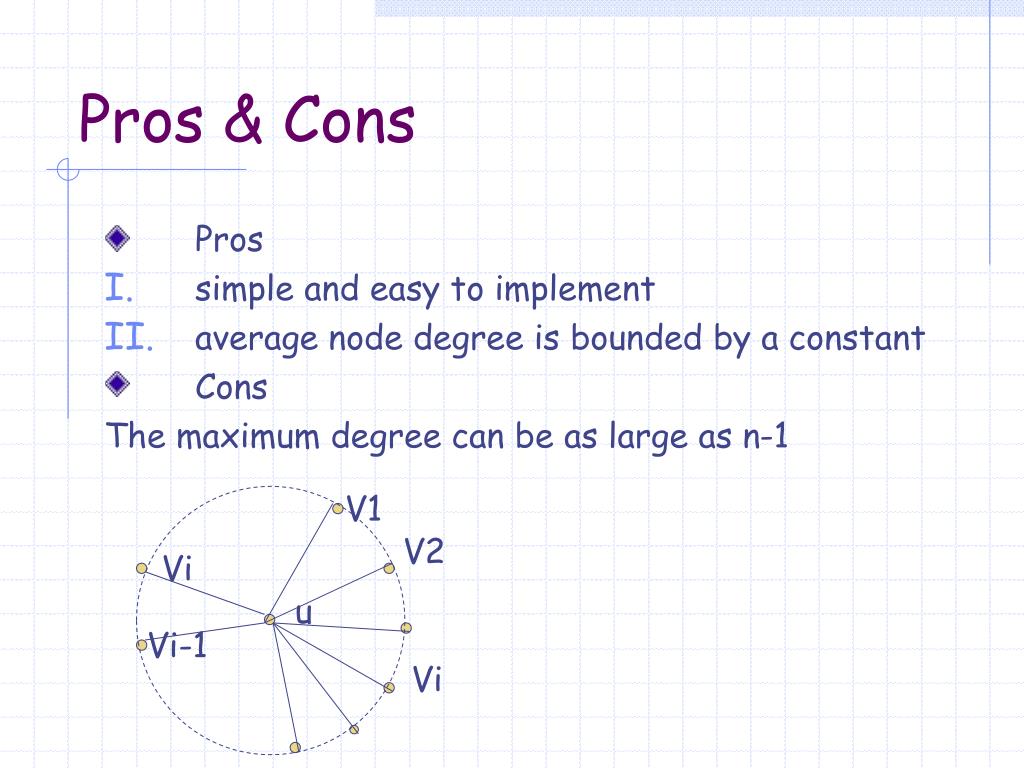 Pros & Cons

Pros

I. simple and easy to implement

II. average node degree is bounded by a constant

Cons

The maximum degree can be as large as n-1

V1
V2
Vi
u
Vi-1
Vi